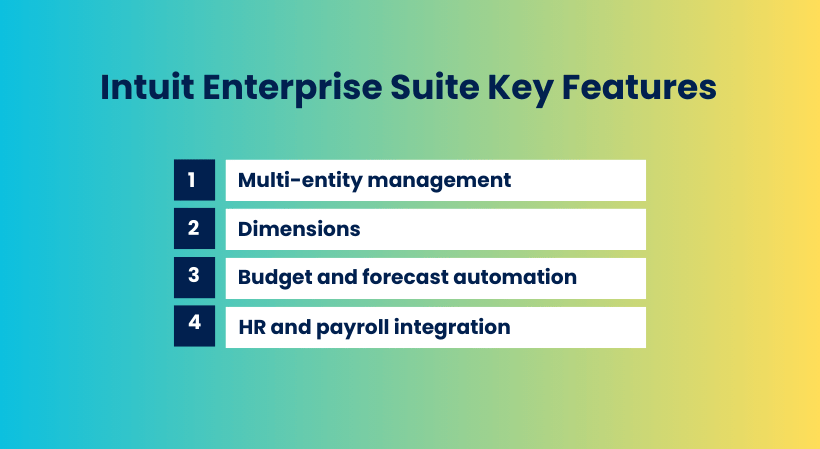 Intuit Enterprise Suite Key Features

1 Multi-entity management

2 Dimensions

3 Budget and forecast automation

4 HR and payroll integration